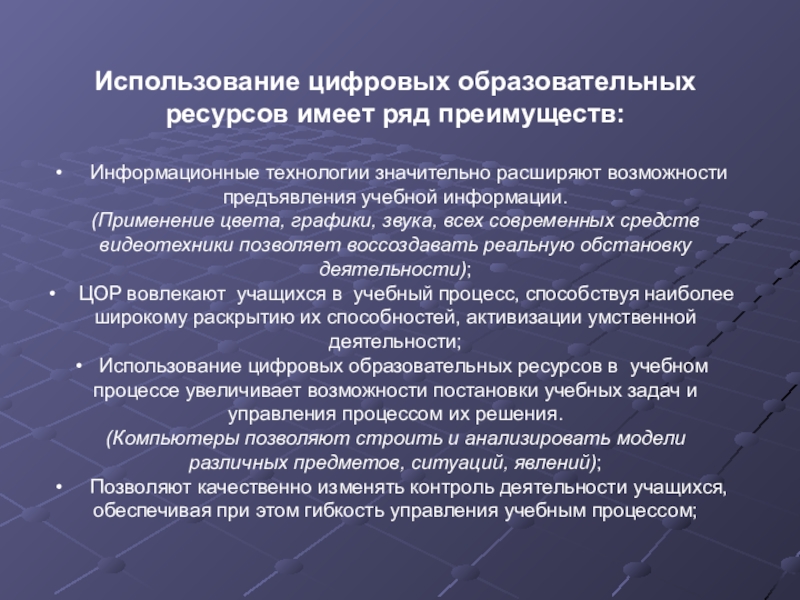 Использование цифровых образовательных ресурсов имеет ряд преимуществ:

• Информационные технологии значительно расширяют возможности предъявления учебной информации. (Применение цвета, графики, звука, всех современных средств видеотехники позволяет воссоздавать реальную обстановку деятельности);

• ЦОР вовлекают учащихся в учебный процесс, способствуя наиболее широкому раскрытию их способностей, активизации умственной деятельности;

• Использование цифровых образовательных ресурсов в учебном процессе увеличивает возможности постановки учебных задач и управления процессом их решения. (Компьютеры позволяют строить и анализировать модели различных предметов, ситуаций, явлений);

• Позволяют качественно изменять контроль деятельности учащихся, обеспечивая при этом гибкость управления учебным процессом;